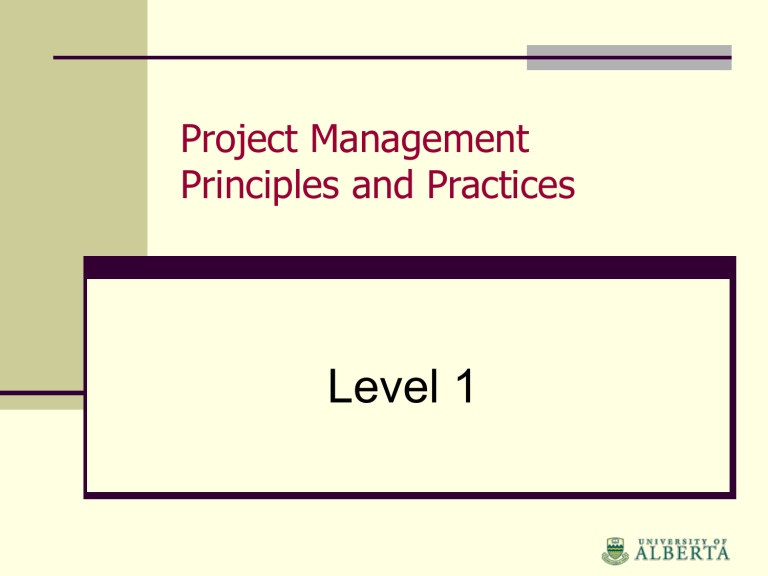 Project Management Principles and Practices

Level 1

UNIVERSITY OF ALBERTA